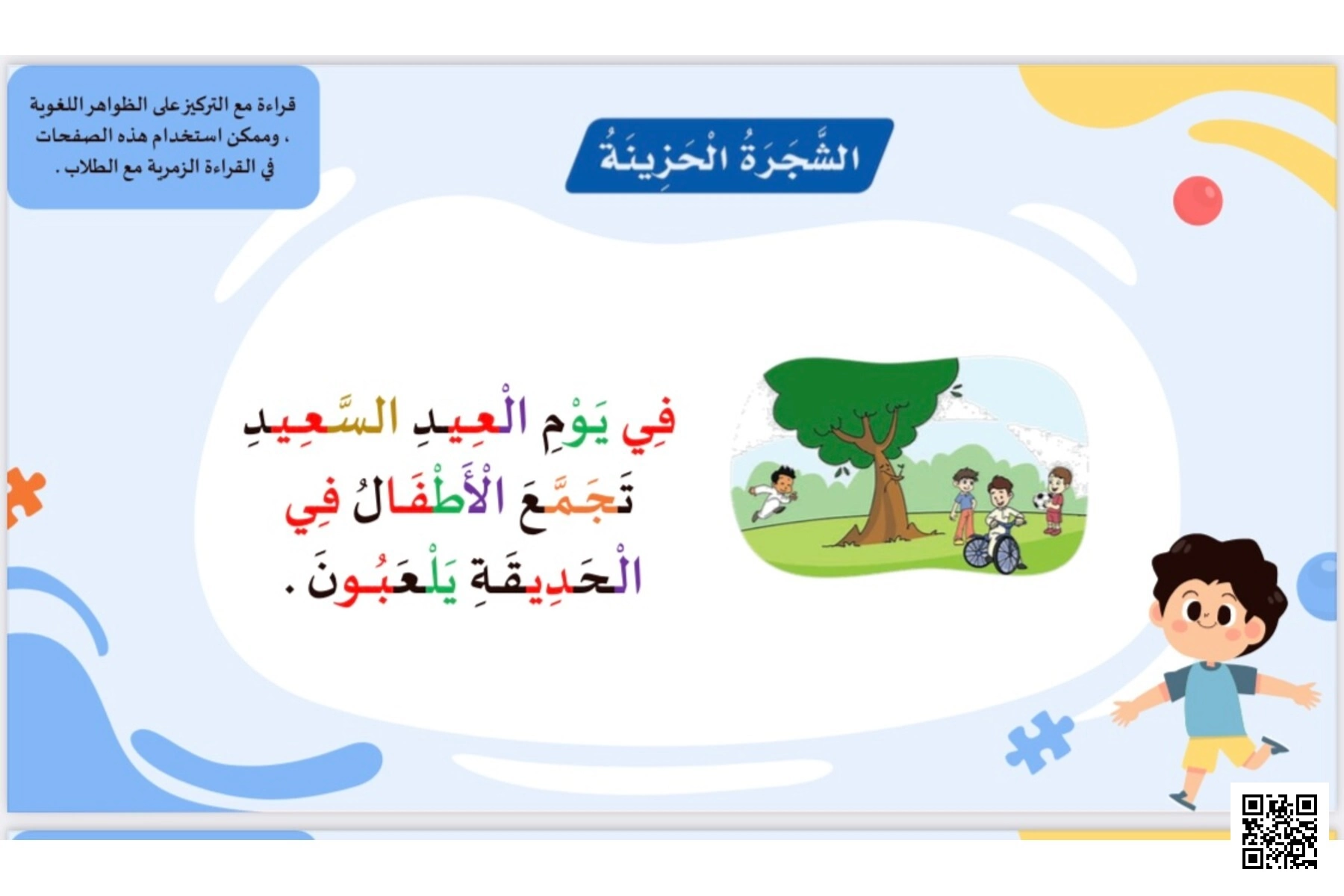 قراءة مع التركيز على الظواهر اللغوية ، وممكن استخدام هذه الصفحات في القراءة الزمرية مع الطلاب .

الشَّجَرَةُ الْحَزِينَةُ

فِي يَوْمِ الْعِيدِ السَّعِيدِ تَجَمَّعَ الْأَطْفَالُ فِي الْحَدِيقَةِ يَلْعَبُونَ .